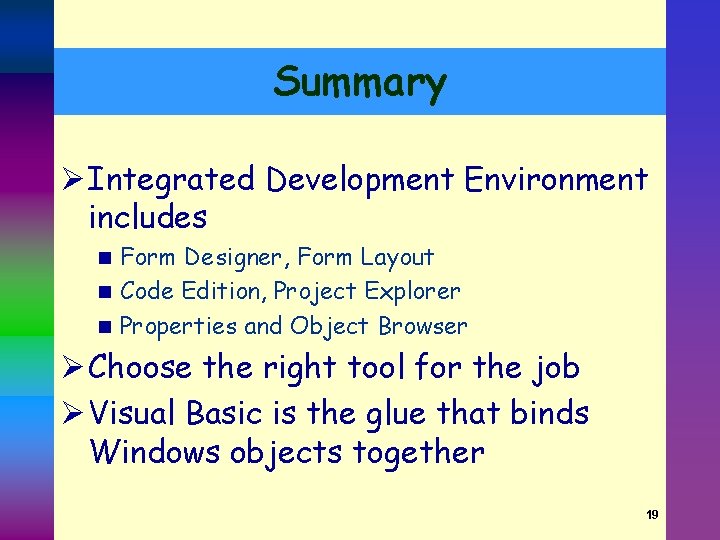 Summary

➢ Integrated Development Environment includes

■ Form Designer, Form Layout
■ Code Edition, Project Explorer
■ Properties and Object Browser

➢ Choose the right tool for the job

➢ Visual Basic is the glue that binds Windows objects together

19